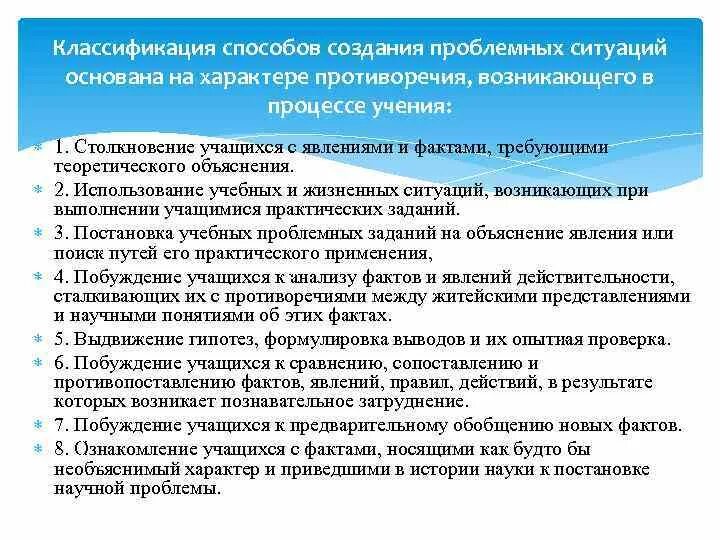 Классификация способов создания проблемных ситуаций основана на характере противоречия, возникающего в процессе учения:

1. Столкновение учащихся с явлениями и фактами, требующими теоретического объяснения.

2. Использование учебных и жизненных ситуаций, возникающих при выполнении учащимися практических заданий.

3. Постановка учебных проблемных заданий на объяснение явления или поиск путей его практического применения,

4. Побуждение учащихся к анализу фактов и явлений действительности, сталкивающих их с противоречиями между житейскими представлениями и научными понятиями об этих фактах.

5. Выдвижение гипотез, формулировка выводов и их опытная проверка.

6. Побуждение учащихся к сравнению, сопоставлению и противопоставлению фактов, явлений, правил, действий, в результате которых возникает познавательное затруднение.

7. Побуждение учащихся к предварительному обобщению новых фактов.

8. Ознакомление учащихся с фактами, носящими как будто бы необъяснимый характер и приведшими в истории науки к постановке научной проблемы.